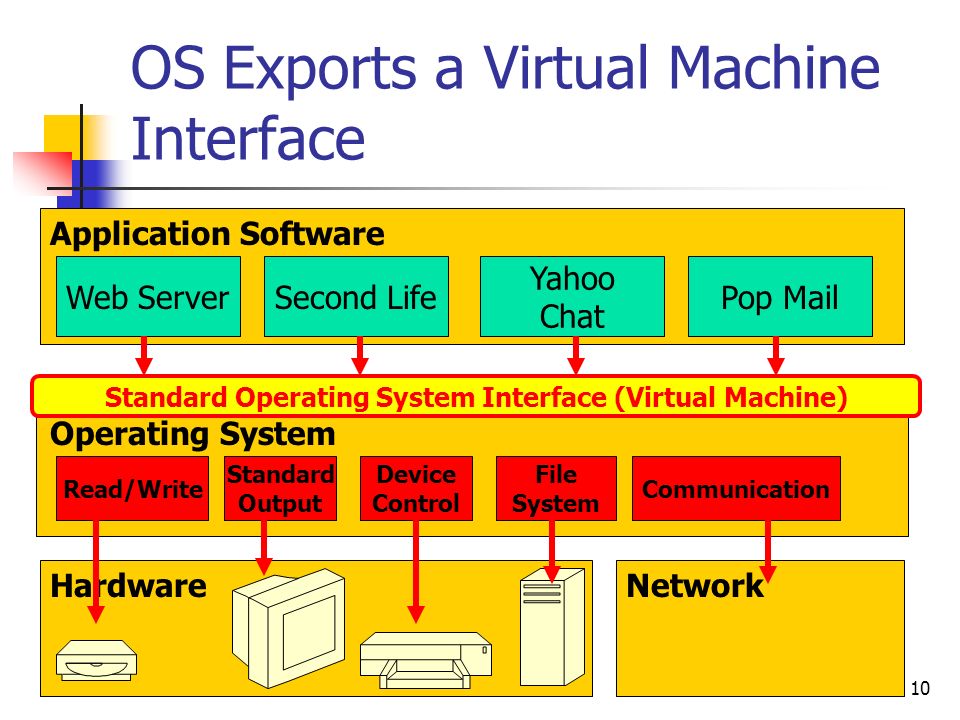 OS Exports a Virtual Machine Interface

Application Software

Web Server

Second Life

Yahoo Chat

Pop Mail

Standard Operating System Interface (Virtual Machine)

Operating System

Read/Write

Standard Output

Device Control

File System

Communication

Hardware

Network

10